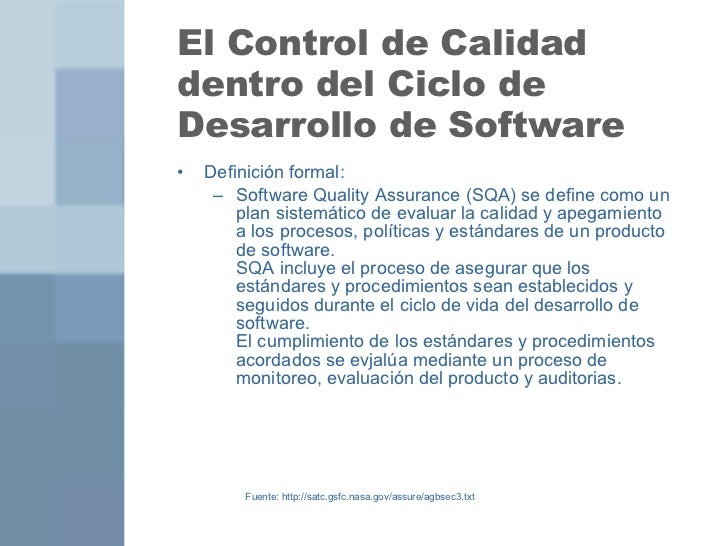 El Control de Calidad dentro del Ciclo de Desarrollo de Software

• Definición formal:
– Software Quality Assurance (SQA) se define como un plan sistemático de evaluar la calidad y apegamiento a los procesos, políticas y estándares de un producto de software.
SQA incluye el proceso de asegurar que los estándares y procedimientos sean establecidos y seguidos durante el ciclo de vida del desarrollo de software.
El cumplimiento de los estándares y procedimientos acordados se evjalúa mediante un proceso de monitoreo, evaluación del producto y auditorias.

Fuente: http://satc.gsfc.nasa.gov/assure/agbsec3.txt